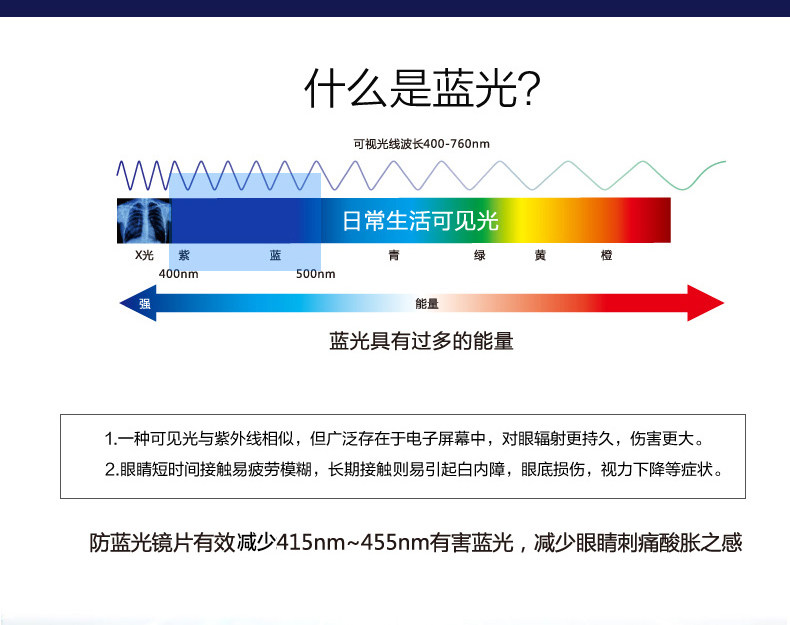 什么是蓝光?

可视光线波长400-760nm

日常生活可见光

X光 紫 蓝 青 绿 黄 橙

400nm 500nm

强 能量

蓝光具有过多的能量

1.一种可见光与紫外线相似，但广泛存在于电子屏幕中，对眼辐射更持久，伤害更大。
2.眼睛短时间接触易疲劳模糊，长期接触则易引起白内障，眼底损伤，视力下降等症状。

防蓝光镜片有效减少415nm~455nm有害蓝光，减少眼睛刺痛酸胀之感